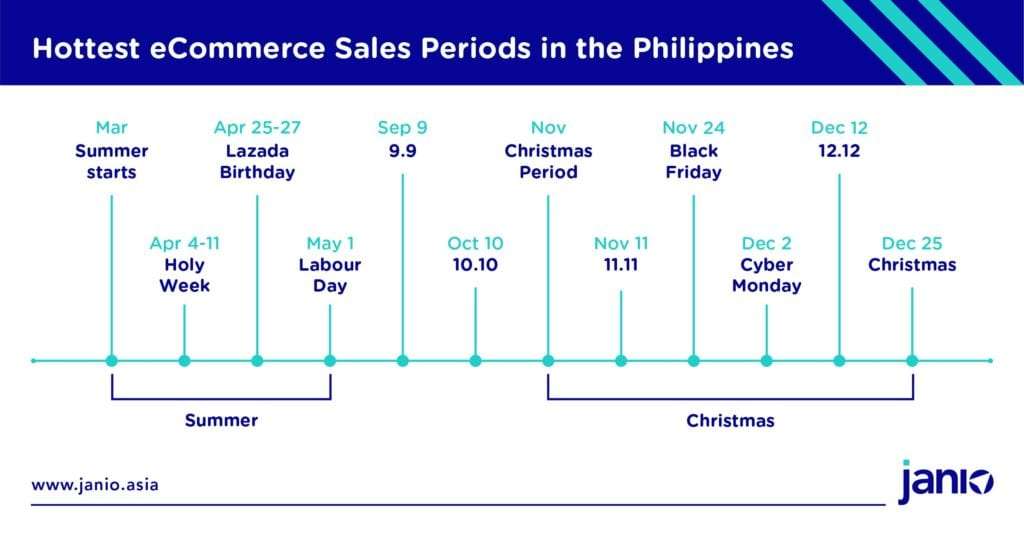 Hottest eCommerce Sales Periods in the Philippines

Mar
Summer starts

Apr 4-11
Holy Week

Apr 25-27
Lazada Birthday

May 1
Labour Day

Sep 9
9.9

Oct 10
10.10

Nov
Christmas Period

Nov 11
11.11

Nov 24
Black Friday

Dec 2
Cyber Monday

Dec 12
12.12

Dec 25
Christmas

Summer

Christmas

www.janio.asia

janio